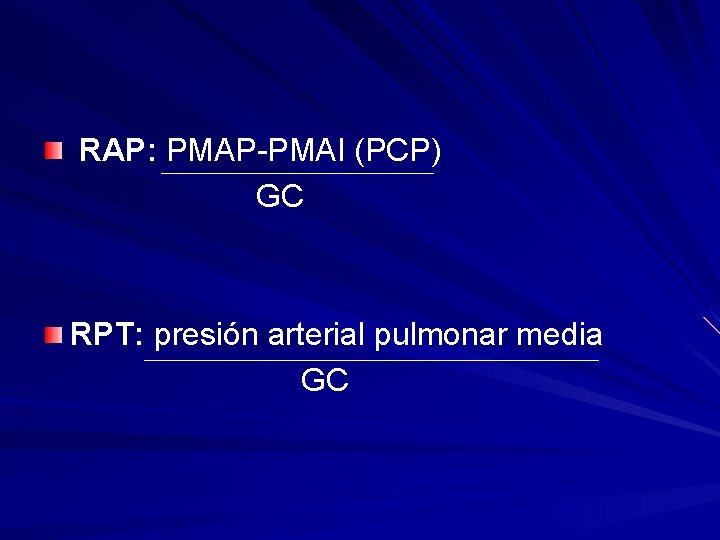 RAP: $\frac{\text{PMAP-PMAI (PCP)}}{\text{GC}}$

RPT: $\frac{\text{presión arterial pulmonar media}}{\text{GC}}$